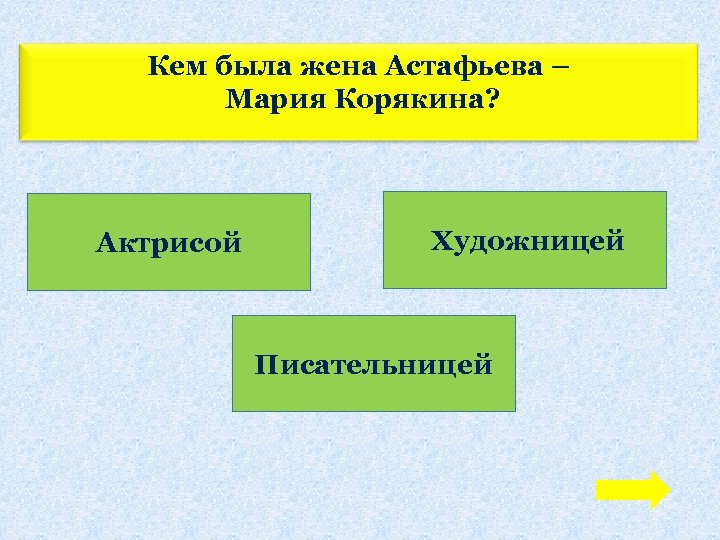 Кем была жена Астафьева – Мария Корякина?

Актрисой

Художницей

Писательницей